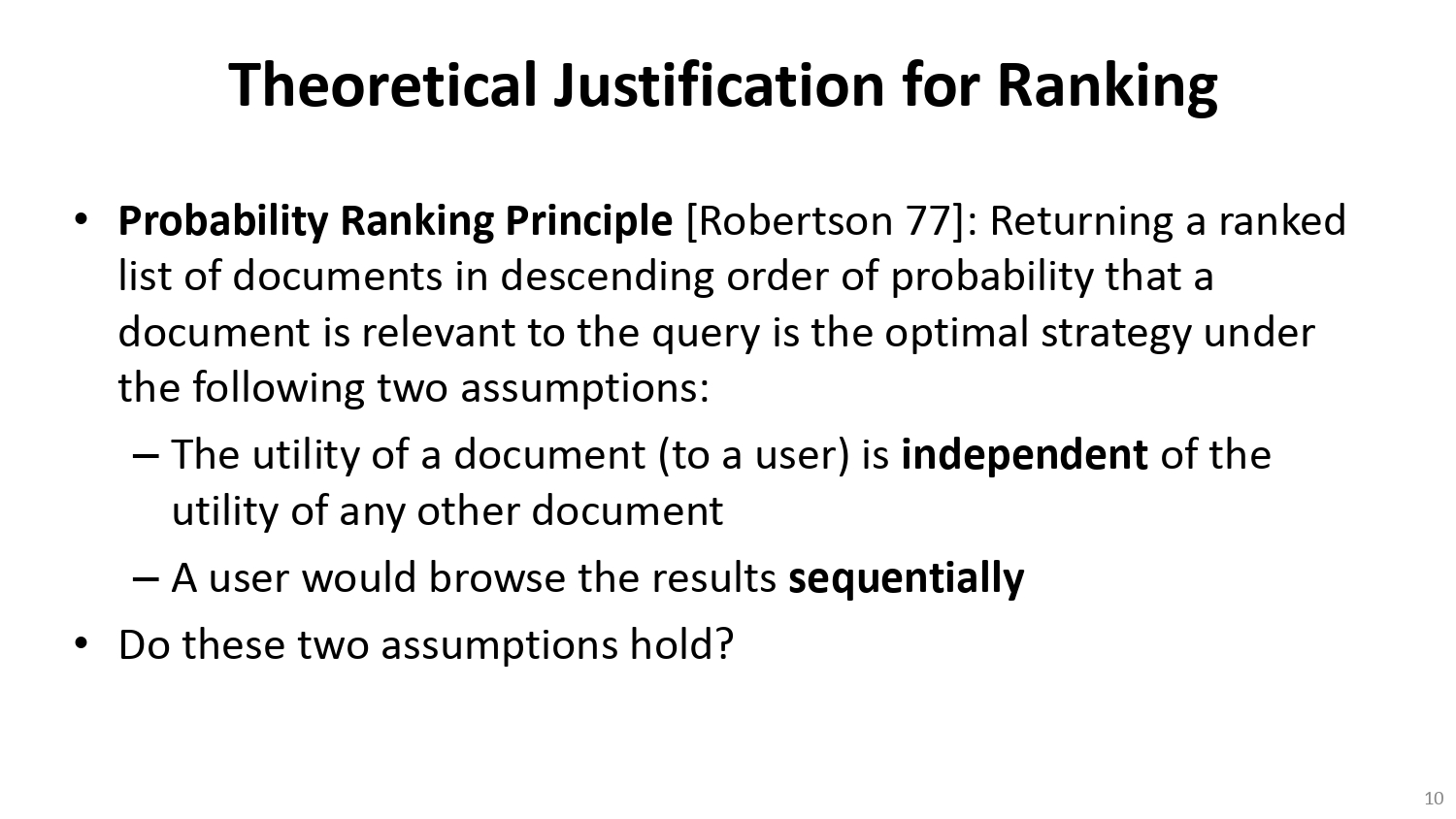 Theoretical Justification for Ranking

• Probability Ranking Principle [Robertson 77]: Returning a ranked list of documents in descending order of probability that a document is relevant to the query is the optimal strategy under the following two assumptions:

– The utility of a document (to a user) is independent of the utility of any other document

– A user would browse the results sequentially

• Do these two assumptions hold?

10